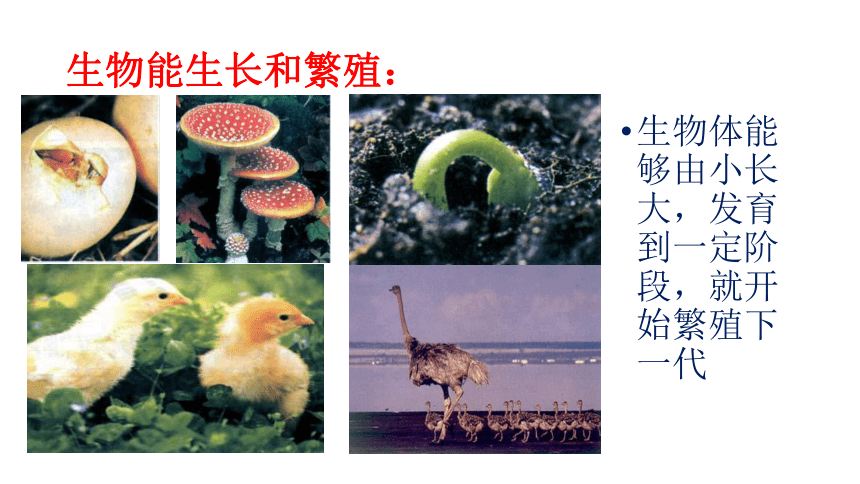 生物能生长和繁殖：

• 生物体能够由小长大，发育到一定阶段，就开始繁殖下一代